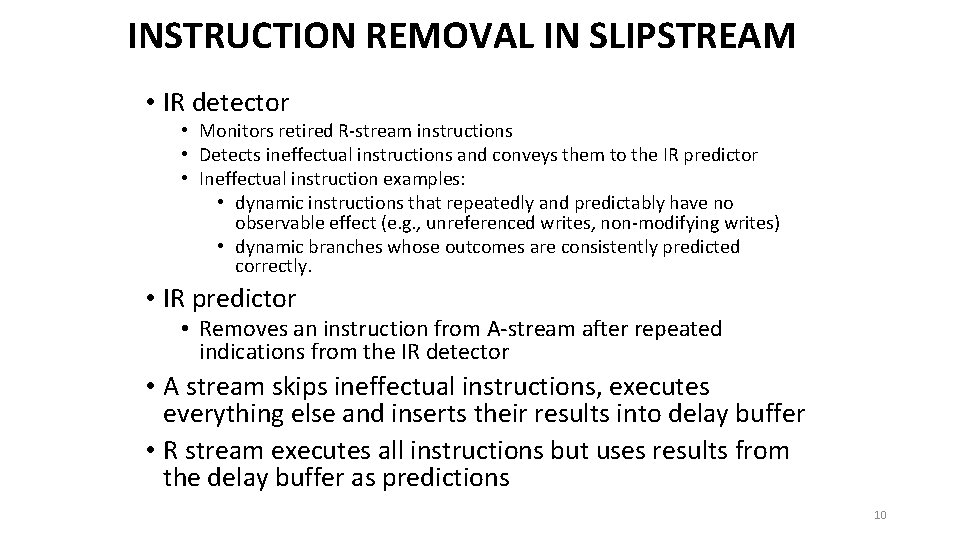 INSTRUCTION REMOVAL IN SLIPSTREAM

• IR detector
  • Monitors retired R-stream instructions
  • Detects ineffectual instructions and conveys them to the IR predictor
  • Ineffectual instruction examples:
    • dynamic instructions that repeatedly and predictably have no observable effect (e.g., unreferenced writes, non-modifying writes)
    • dynamic branches whose outcomes are consistently predicted correctly.

• IR predictor
  • Removes an instruction from A-stream after repeated indications from the IR detector

• A stream skips ineffectual instructions, executes everything else and inserts their results into delay buffer

• R stream executes all instructions but uses results from the delay buffer as predictions

10